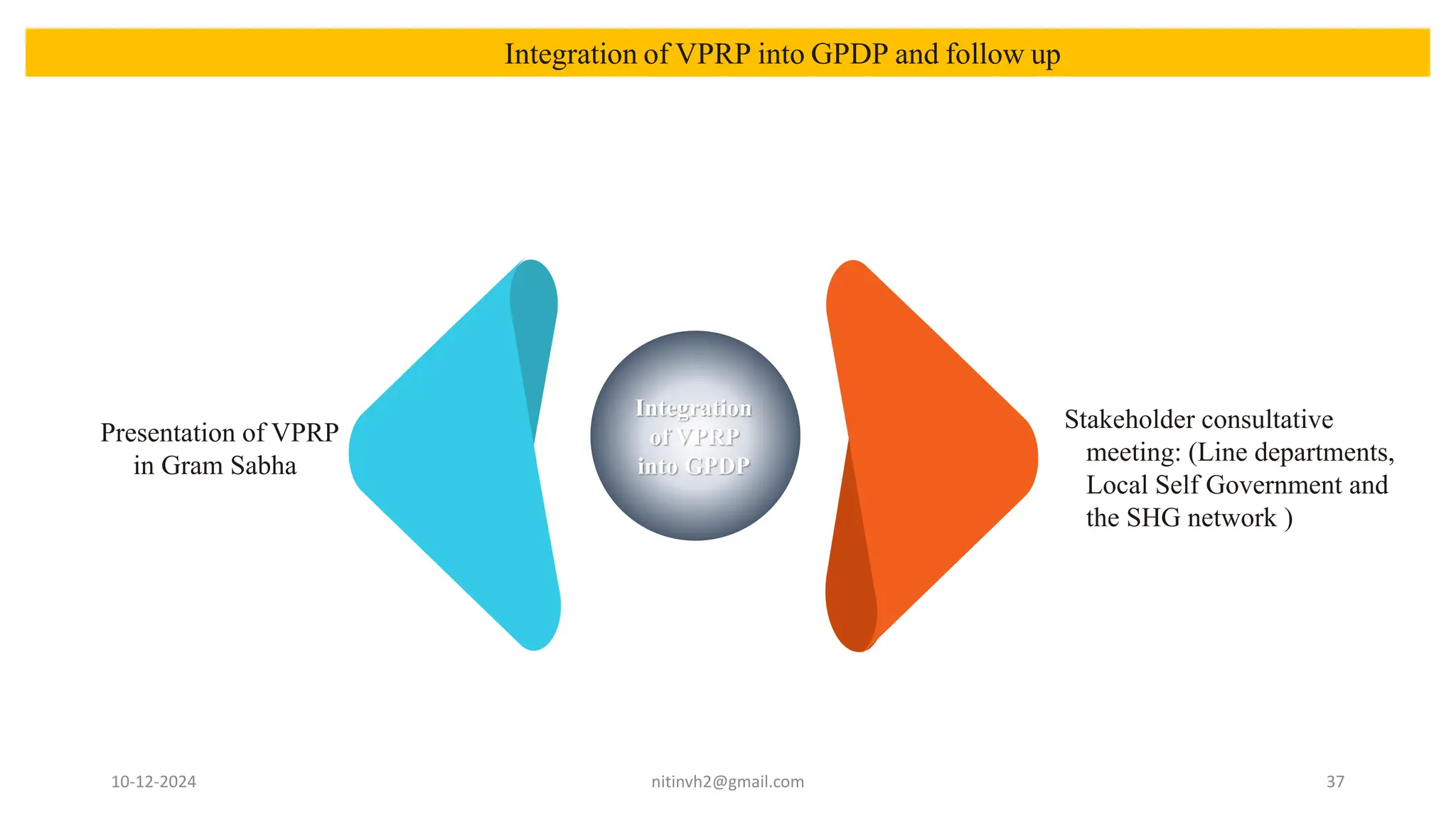 Integration of VPRP into GPDP and follow up

Presentation of VPRP in Gram Sabha

Integration of VPRP into GPDP

Stakeholder consultative meeting: (Line departments, Local Self Government and the SHG network )

10-12-2024

nitinvh2@gmail.com

37